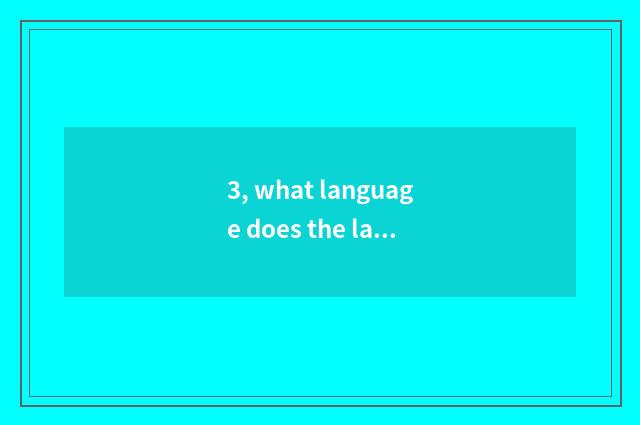 3, what language does the la...